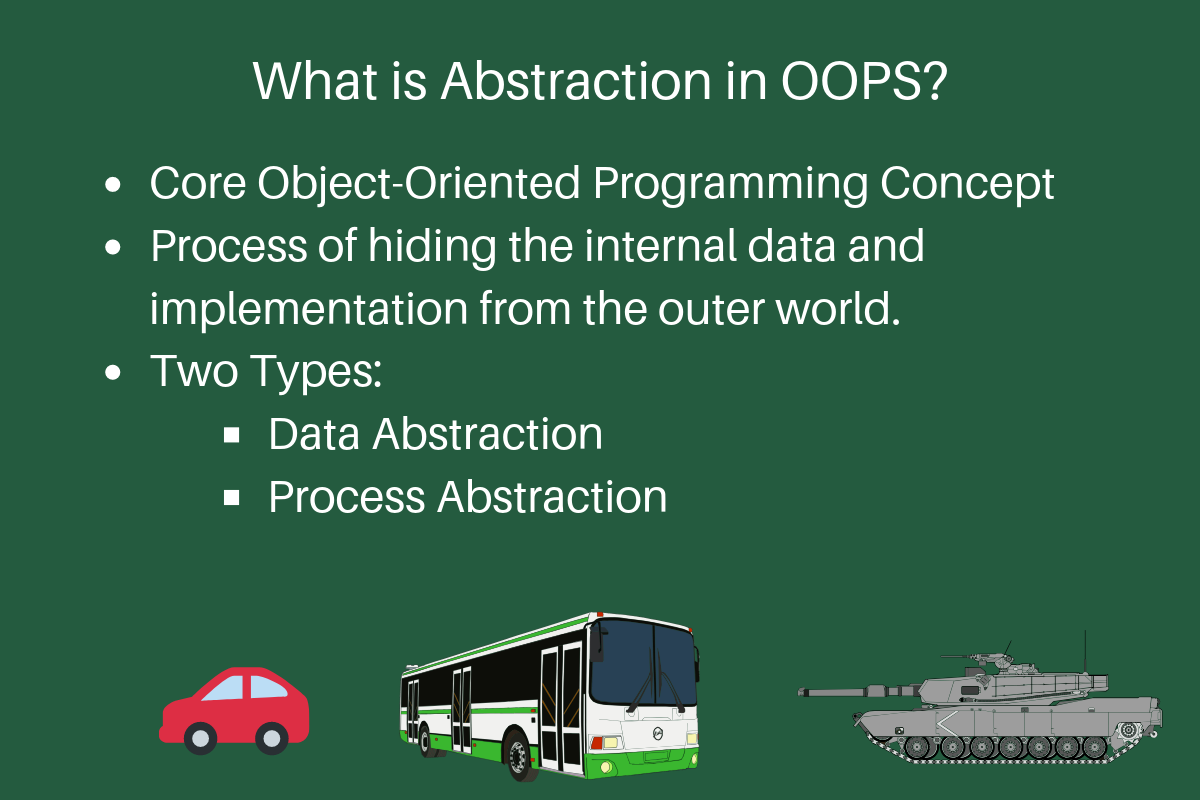 What is Abstraction in OOPS?

- Core Object-Oriented Programming Concept
- Process of hiding the internal data and implementation from the outer world.
- Two Types:
  - Data Abstraction
  - Process Abstraction